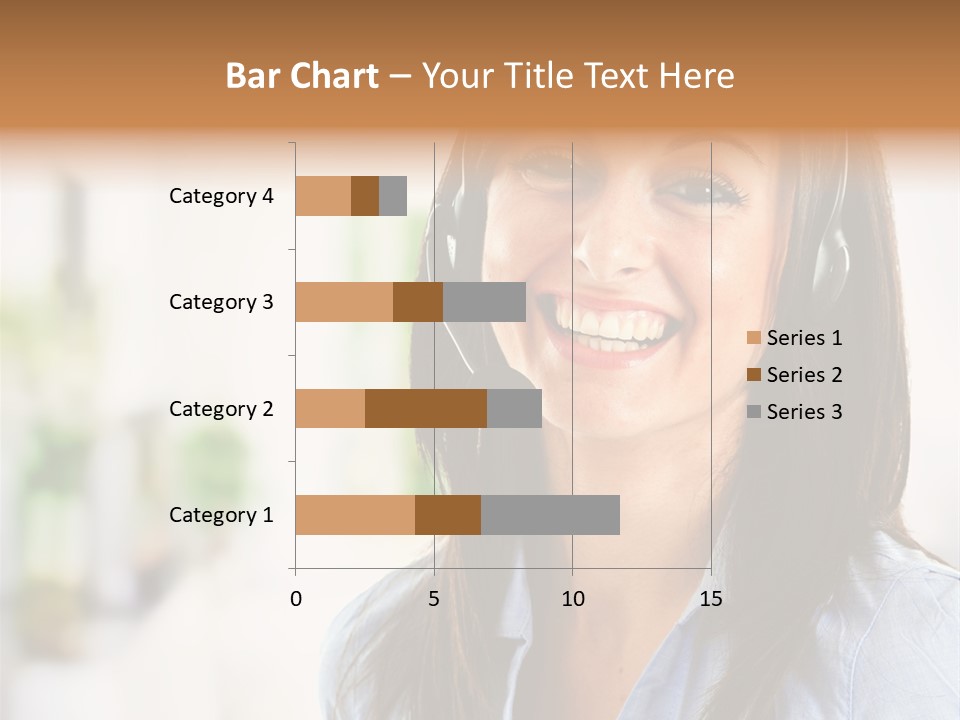 Bar Chart – Your Title Text Here

Category 4
Category 3
Category 2
Category 1

0
5
10
15

Series 1
Series 2
Series 3